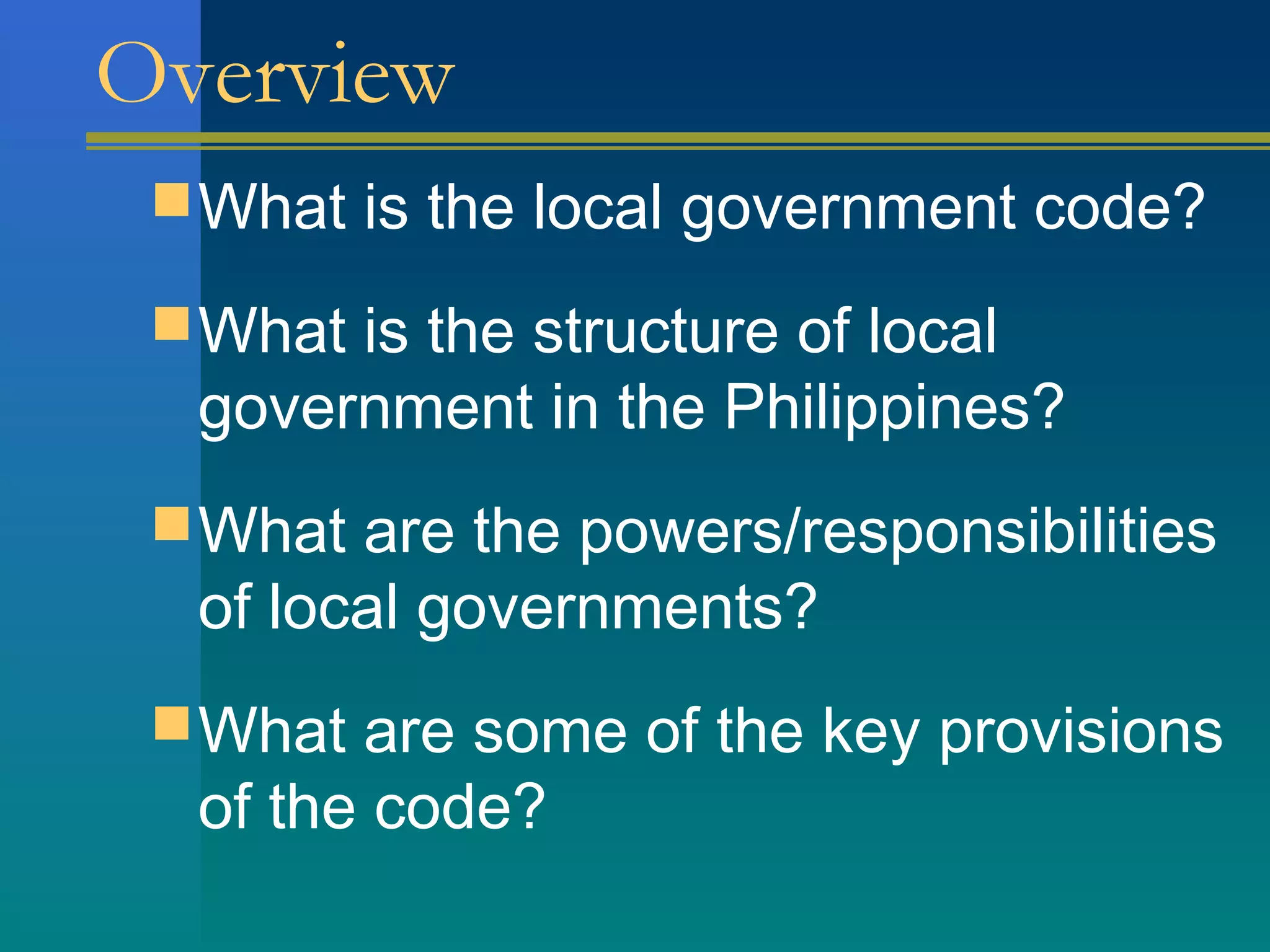 Overview

What is the local government code?

What is the structure of local government in the Philippines?

What are the powers/responsibilities of local governments?

What are some of the key provisions of the code?